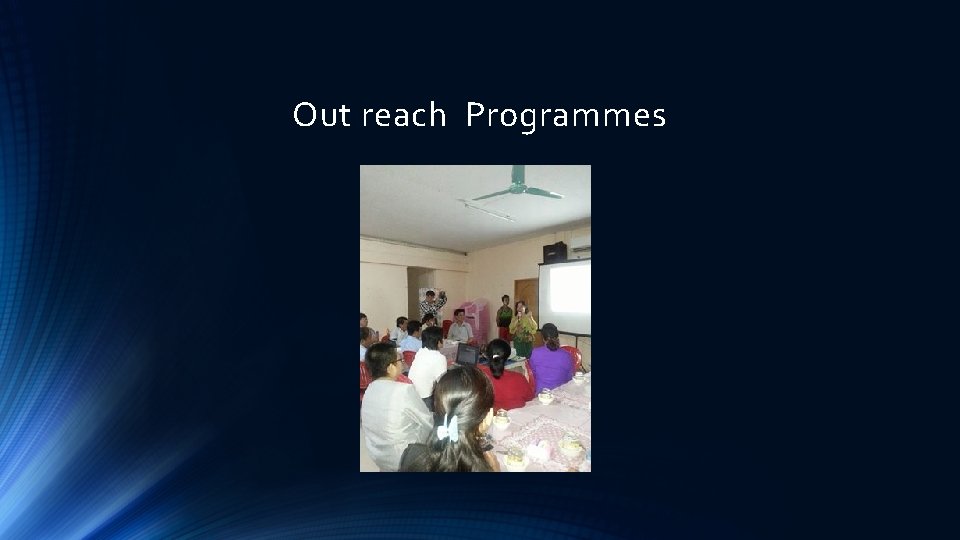 Out reach Programmes